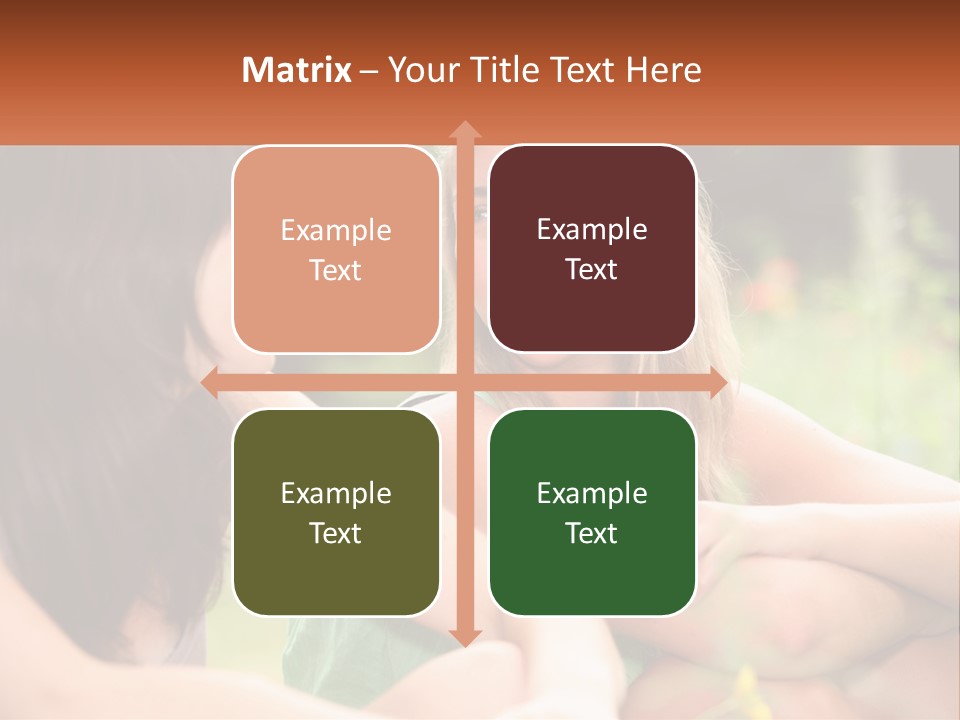 Matrix – Your Title Text Here

Example Text

Example Text

Example Text

Example Text